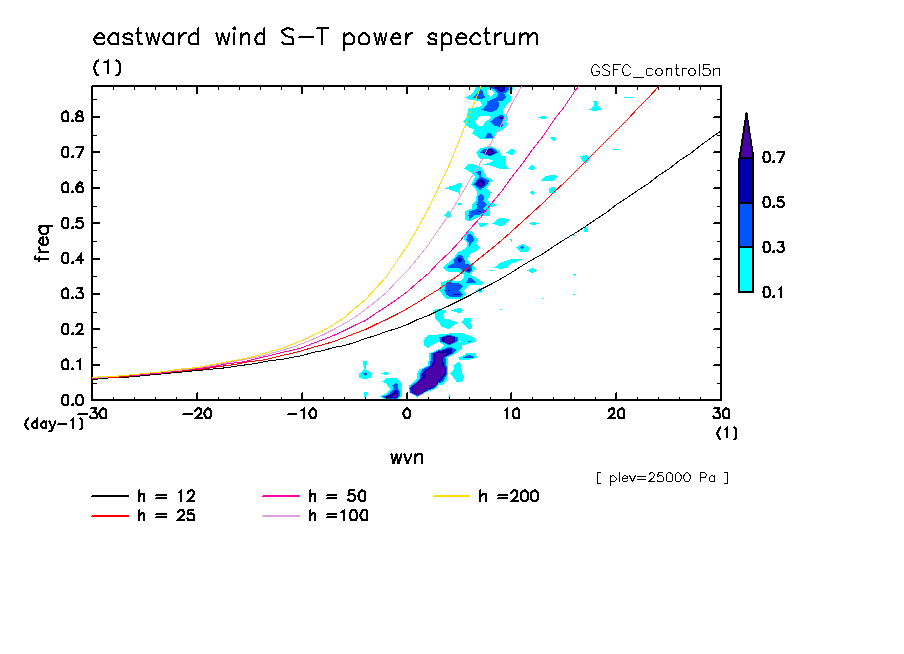 eastward wind S−T power spectrum
(1)
GSFC_control5n

freq
0.8
0.7
0.6
0.5
0.4
0.3
0.2
0.1
0.0
(day-1)
−30 −20 −10 0 10 20 30
(1)
wvn

0.7
0.5
0.3
0.1

[ plev=25000 Pa ]

h = 12
h = 25
h = 50
h =100
h =200